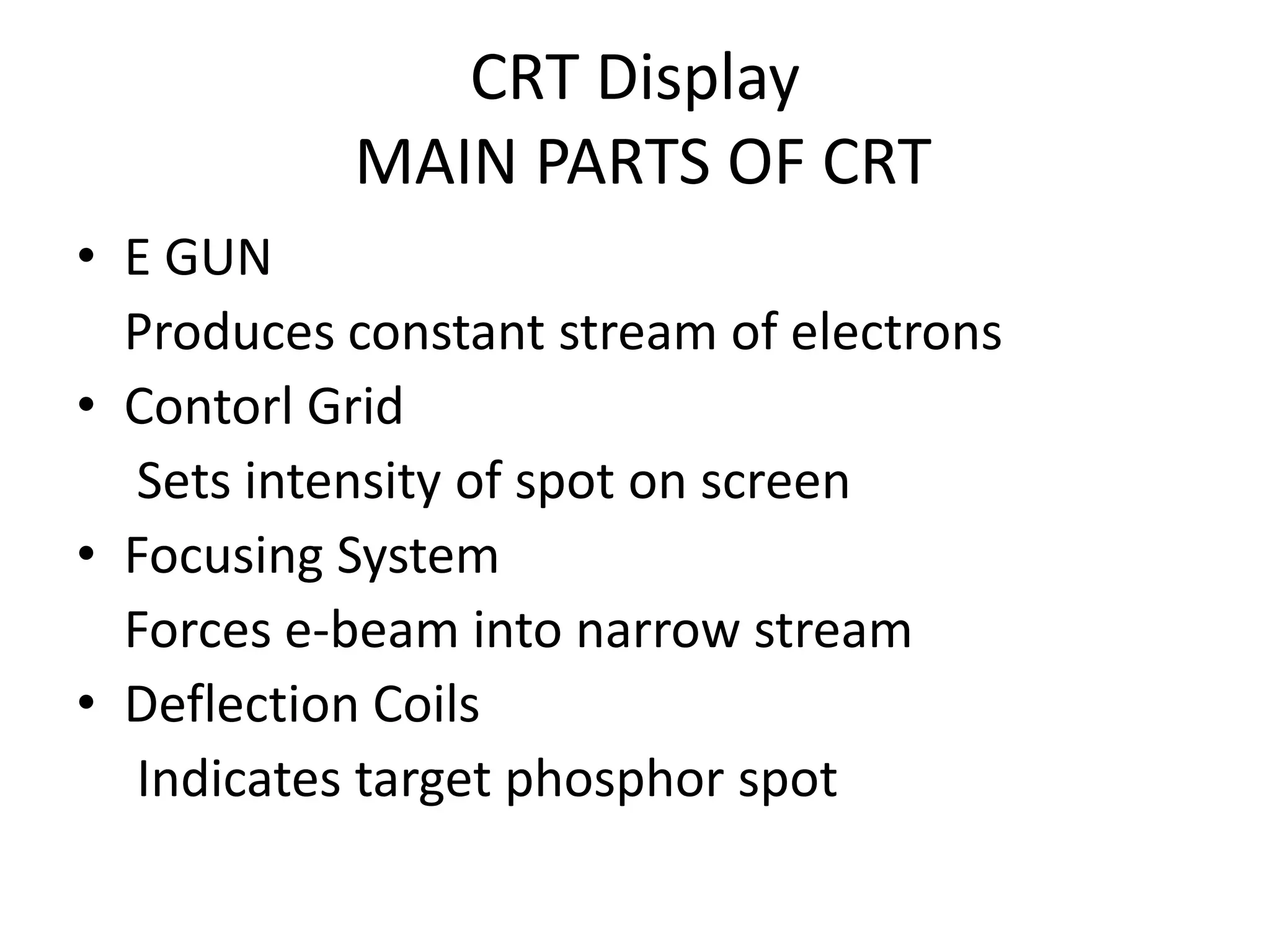 CRT Display
MAIN PARTS OF CRT

• E GUN
Produces constant stream of electrons
• Contorl Grid
Sets intensity of spot on screen
• Focusing System
Forces e-beam into narrow stream
• Deflection Coils
Indicates target phosphor spot